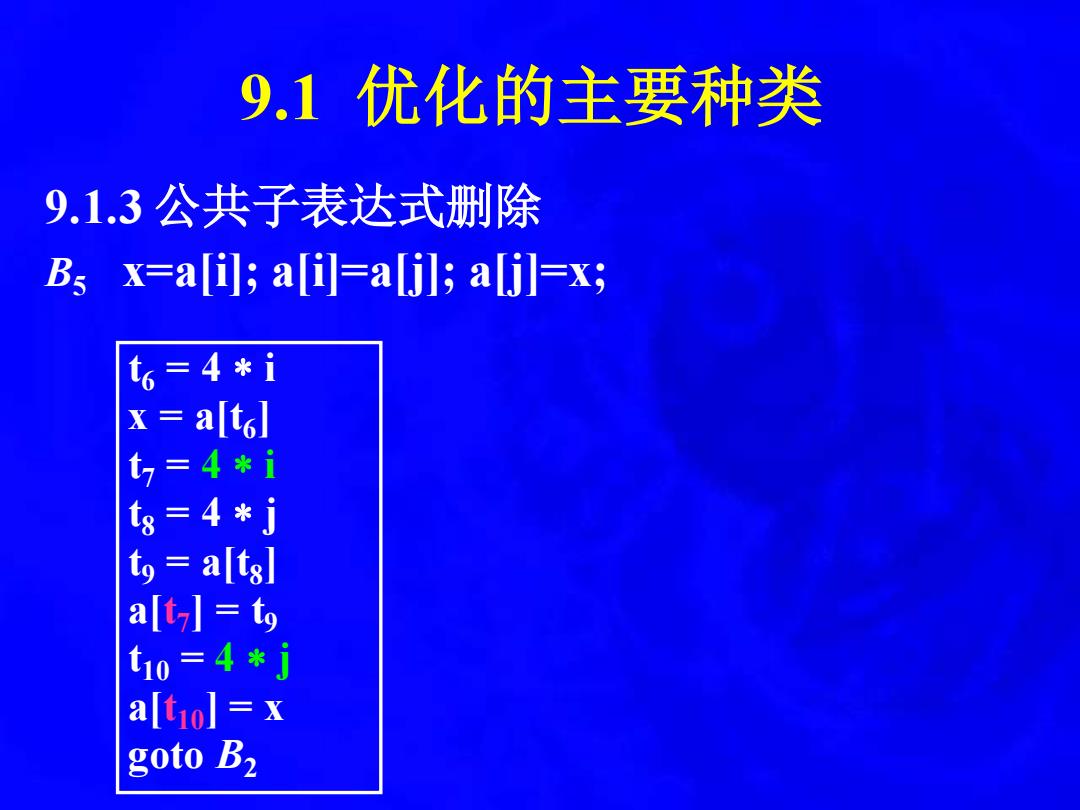 9.1 优化的主要种类

9.1.3 公共子表达式删除

$B_5$ x=a[i]; a[i]=a[j]; a[j]=x;

$t_6 = 4 * i$
$x = a[t_6]$
$t_7 = 4 * i$
$t_8 = 4 * j$
$t_9 = a[t_8]$
$a[t_7] = t_9$
$t_{10} = 4 * j$
$a[t_{10}] = x$
goto $B_2$